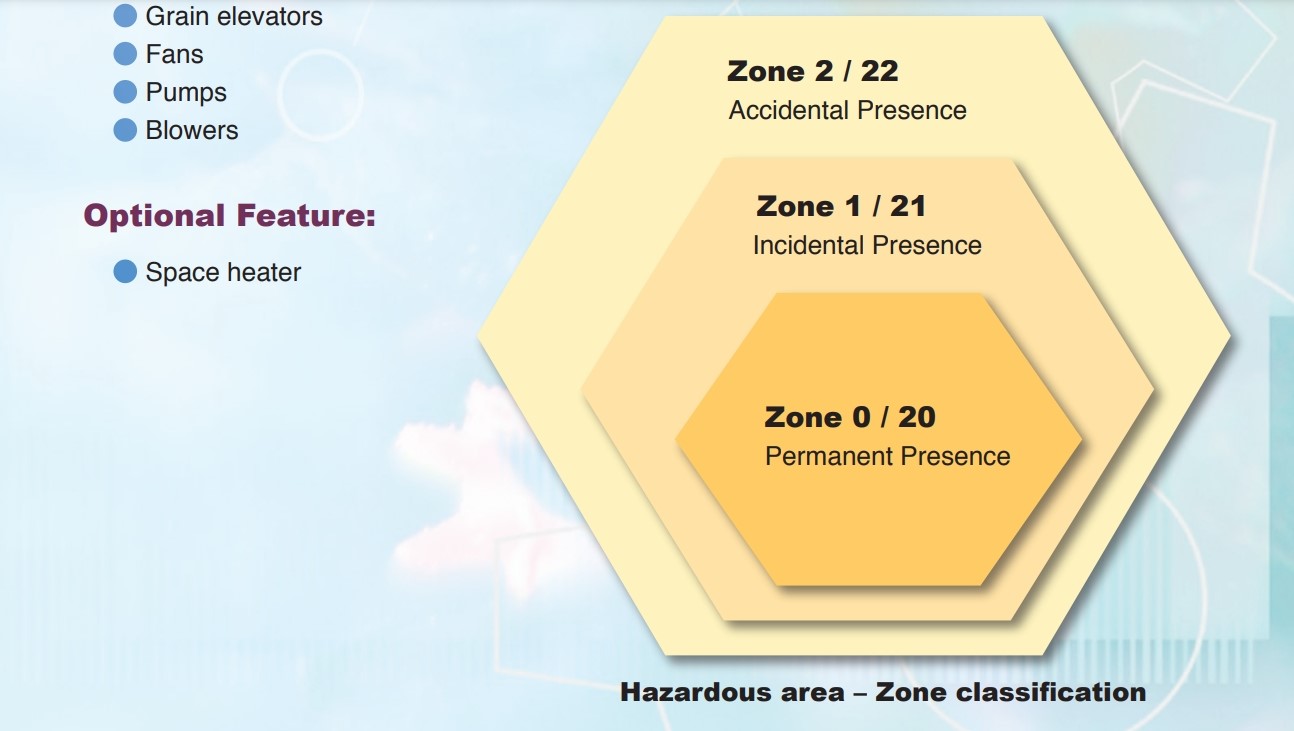 Grain elevators
Fans
Pumps
Blowers

Optional Feature:

Space heater

Zone 2 / 22
Accidental Presence

Zone 1 / 21
Incidental Presence

Zone 0 / 20
Permanent Presence

Hazardous area – Zone classification